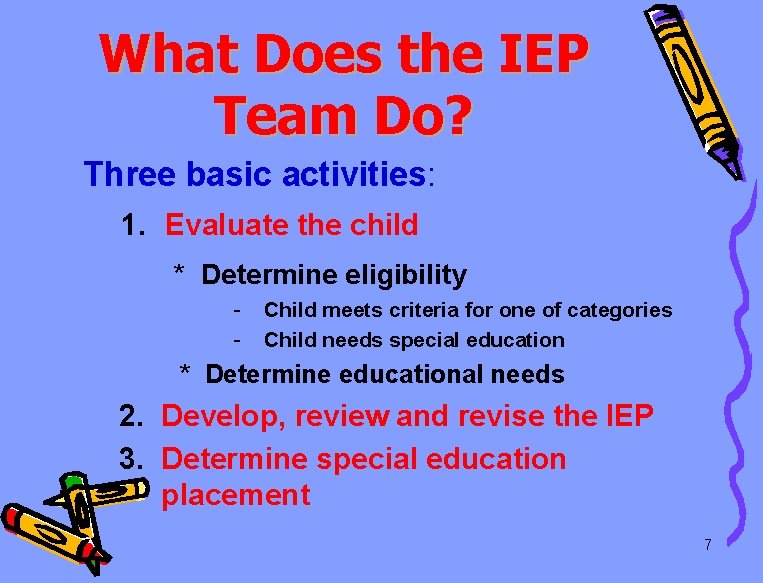 What Does the IEP Team Do?

Three basic activities:

1. Evaluate the child

* Determine eligibility

- Child meets criteria for one of categories
- Child needs special education

* Determine educational needs

2. Develop, review and revise the IEP
3. Determine special education placement

7